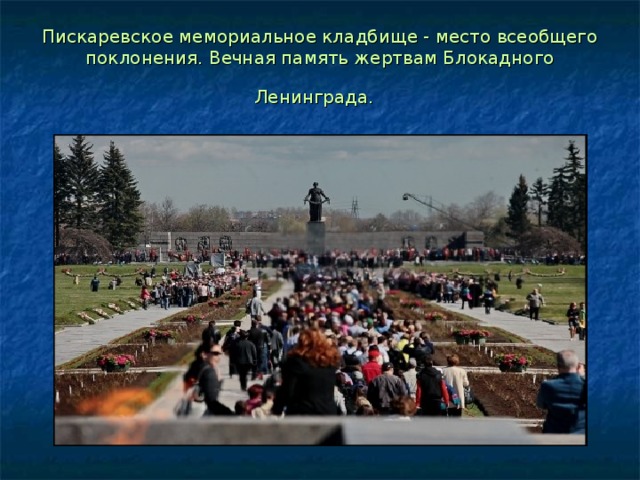 Пискаревское мемориальное кладбище - место всеобщего поклонения. Вечная память жертвам Блокадного

Ленинграда.